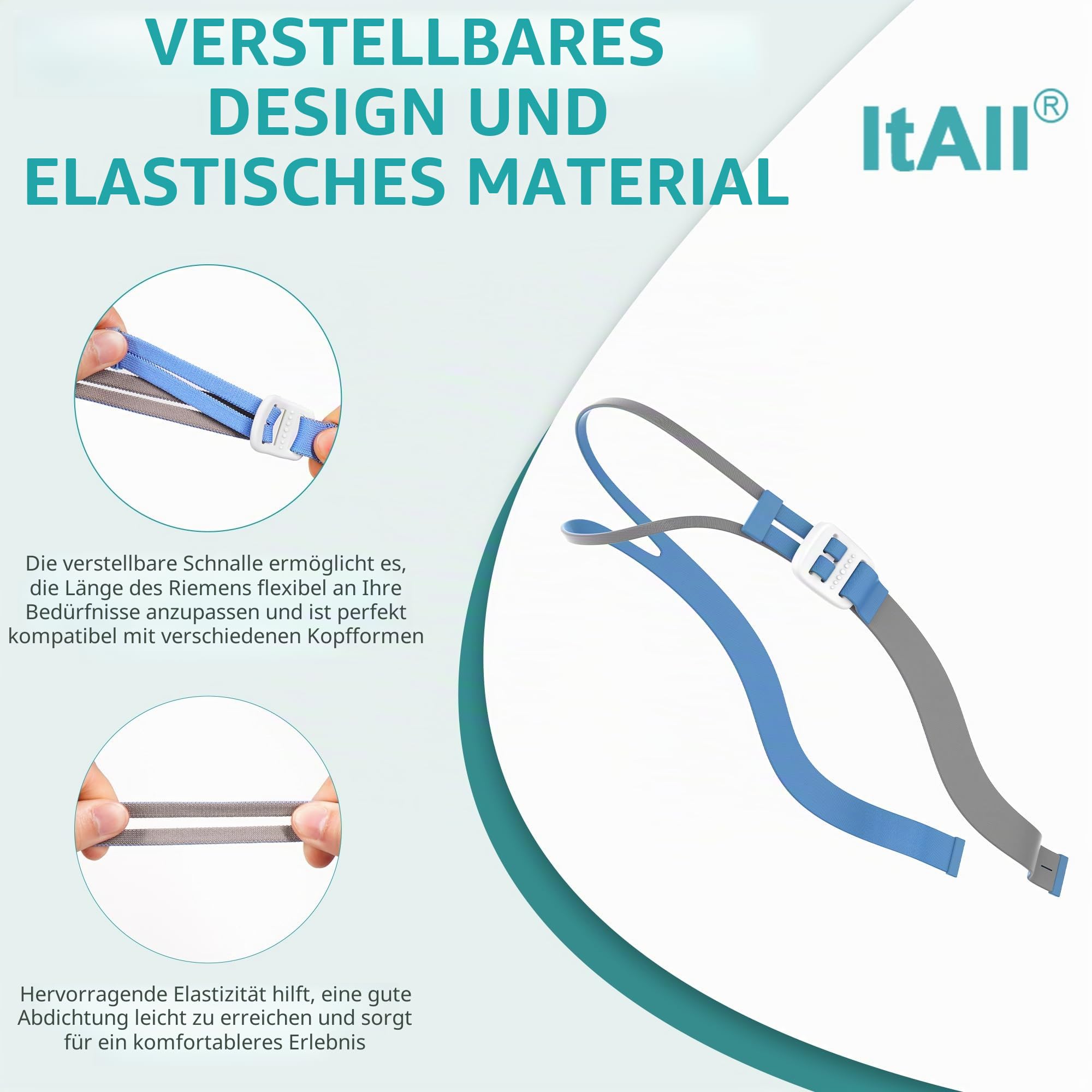 VERSTELLBARES DESIGN UND ELASTISCHES MATERIAL

ItAll®

Die verstellbare Schnalle ermöglicht es, die Länge des Riemens flexibel an Ihre Bedürfnisse anzupassen und ist perfekt kompatibel mit verschiedenen Kopfformen

Hervorragende Elastizität hilft, eine gute Abdichtung leicht zu erreichen und sorgt für ein komfortableres Erlebnis